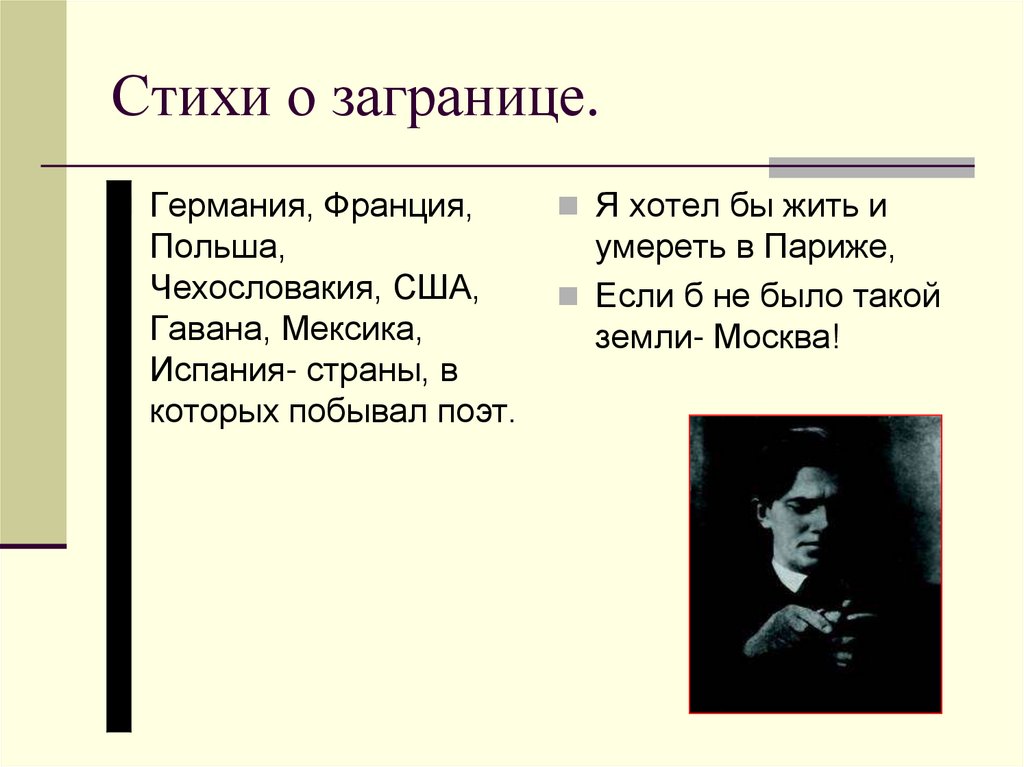 Стихи о загранице.

Германия, Франция, Польша, Чехословакия, США, Гавана, Мексика, Испания- страны, в которых побывал поэт.

Я хотел бы жить и умереть в Париже,

Если б не было такой земли- Москва!